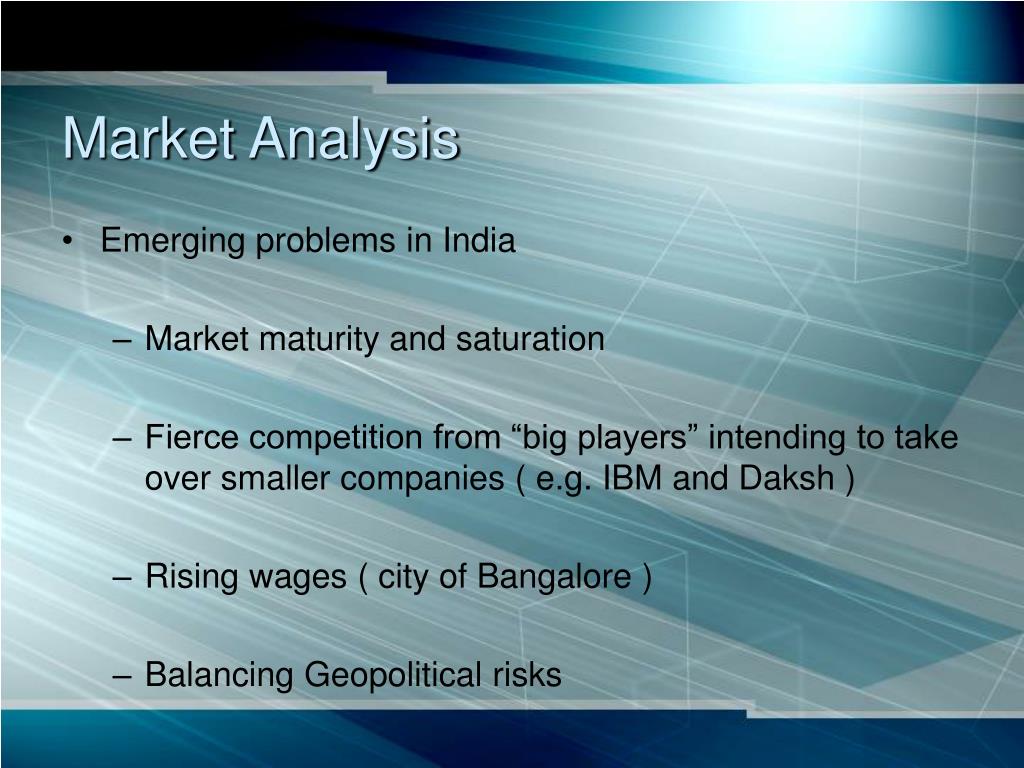 Market Analysis

• Emerging problems in India

– Market maturity and saturation

– Fierce competition from “big players” intending to take over smaller companies ( e.g. IBM and Daksh )

– Rising wages ( city of Bangalore )

– Balancing Geopolitical risks